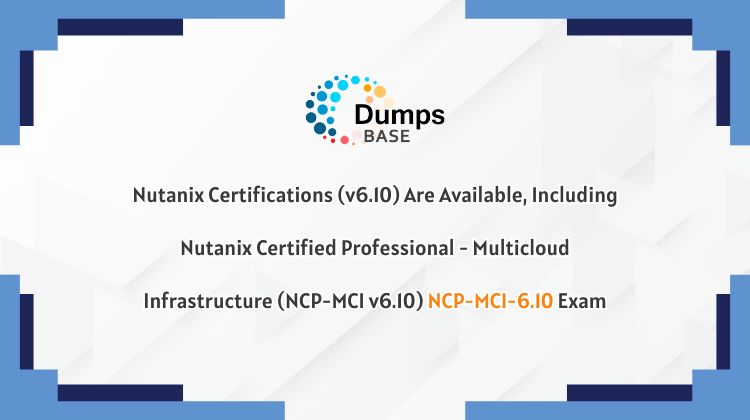 Dumps
BASE

Nutanix Certifications (v6.10) Are Available, Including Nutanix Certified Professional - Multicloud Infrastructure (NCP-MCI v6.10) NCP-MCI-6.10 Exam